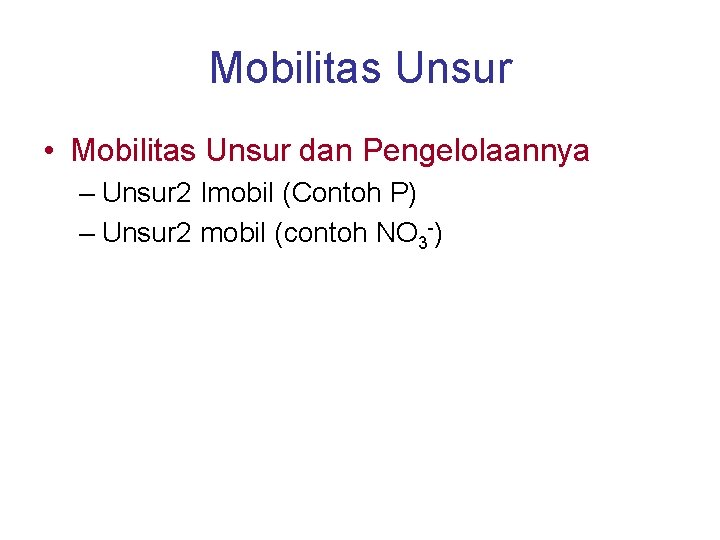 Mobilitas Unsur

• Mobilitas Unsur dan Pengelolaannya

– Unsur2 Imobil (Contoh P)

– Unsur2 mobil (contoh $NO_3^-$)